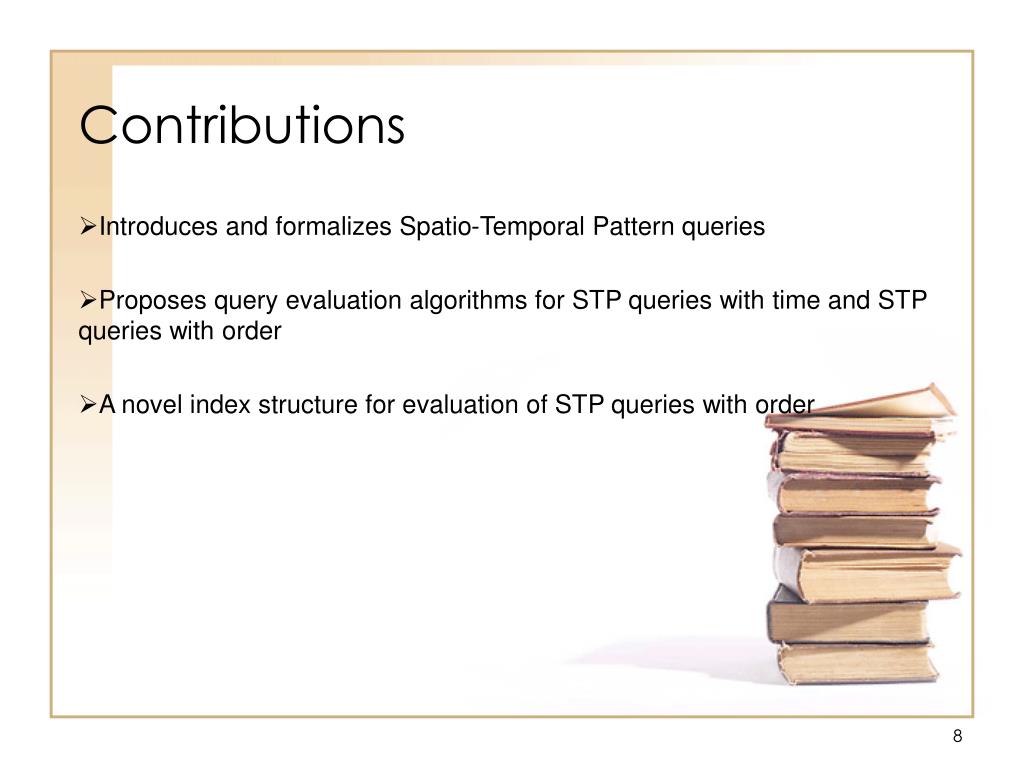 Contributions

➢Introduces and formalizes Spatio-Temporal Pattern queries

➢Proposes query evaluation algorithms for STP queries with time and STP queries with order

➢A novel index structure for evaluation of STP queries with order

8